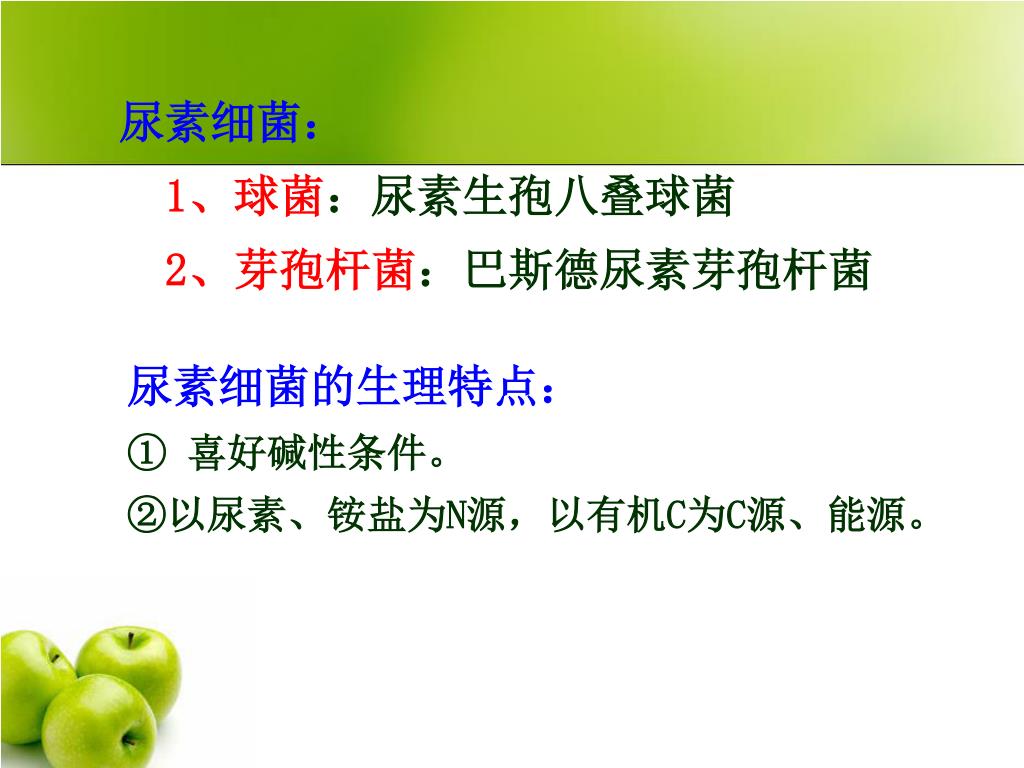 尿素细菌：

1、球菌：尿素生孢八叠球菌

2、芽孢杆菌：巴斯德尿素芽孢杆菌

尿素细菌的生理特点：

① 喜好碱性条件。

②以尿素、铵盐为N源，以有机C为C源、能源。